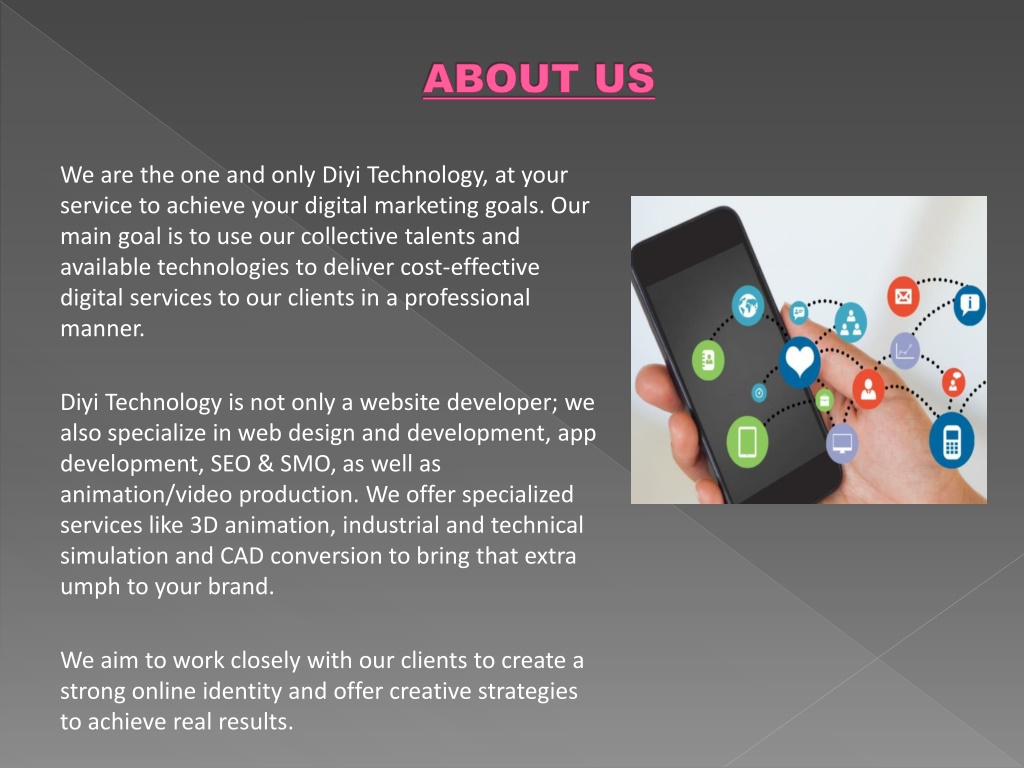 ABOUT US

We are the one and only Diyi Technology, at your service to achieve your digital marketing goals. Our main goal is to use our collective talents and available technologies to deliver cost-effective digital services to our clients in a professional manner.

Diyi Technology is not only a website developer; we also specialize in web design and development, app development, SEO & SMO, as well as animation/video production. We offer specialized services like 3D animation, industrial and technical simulation and CAD conversion to bring that extra umph to your brand.

We aim to work closely with our clients to create a strong online identity and offer creative strategies to achieve real results.